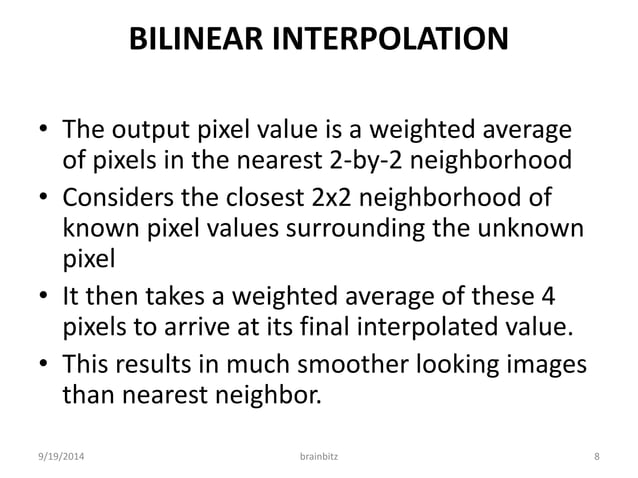 BILINEAR INTERPOLATION

• The output pixel value is a weighted average of pixels in the nearest 2-by-2 neighborhood

• Considers the closest 2x2 neighborhood of known pixel values surrounding the unknown pixel

• It then takes a weighted average of these 4 pixels to arrive at its final interpolated value.

• This results in much smoother looking images than nearest neighbor.

9/19/2014 brainbitz 8